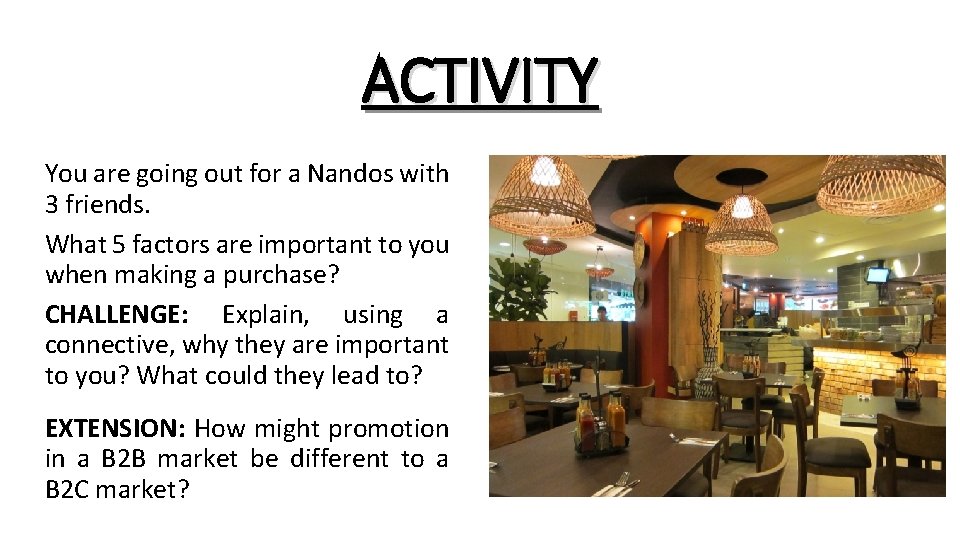 ACTIVITY

You are going out for a Nandos with 3 friends.

What 5 factors are important to you when making a purchase?

CHALLENGE: Explain, using a connective, why they are important to you? What could they lead to?

EXTENSION: How might promotion in a B2B market be different to a B2C market?